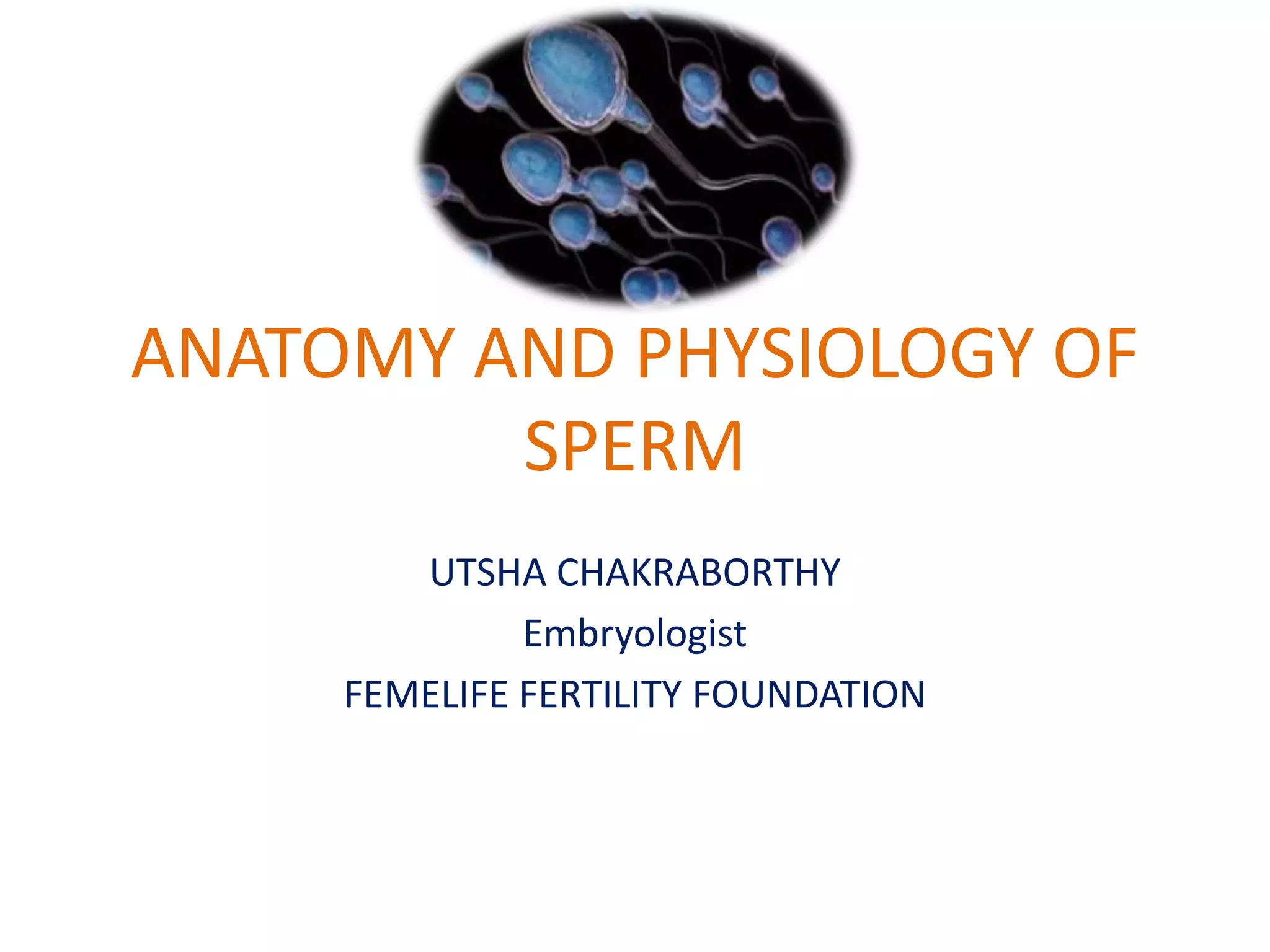 ANATOMY AND PHYSIOLOGY OF SPERM

UTSHA CHAKRABORTHY

Embryologist

FEMELIFE FERTILITY FOUNDATION